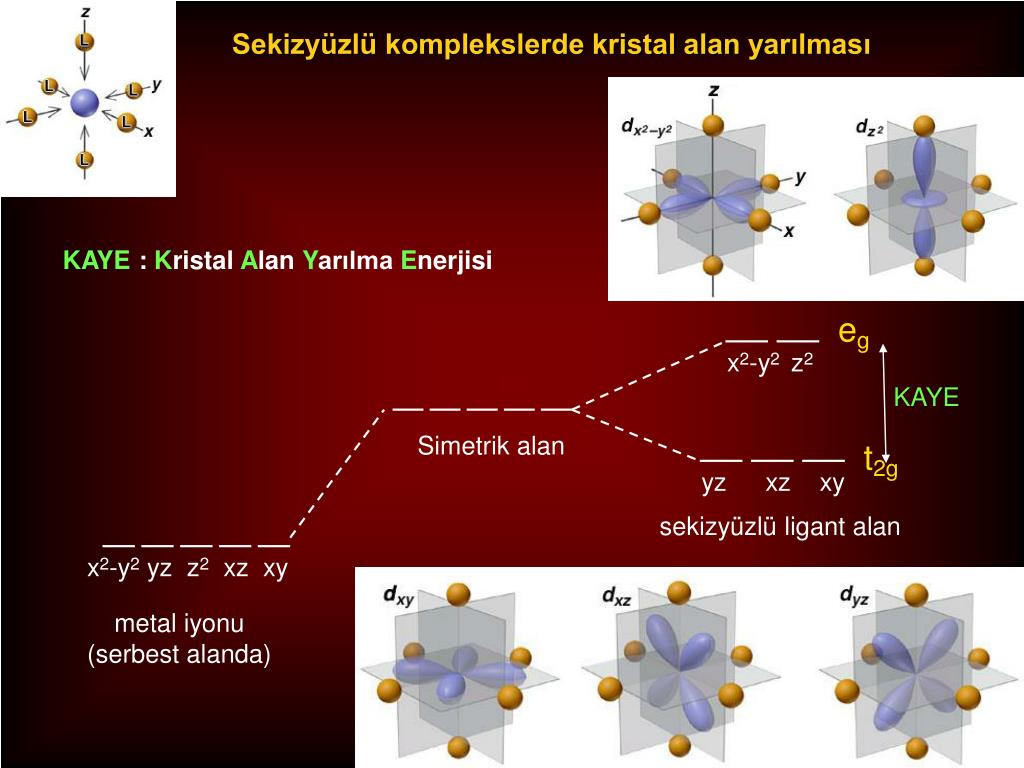 z
L
L
L
y
L
L
x
L

Sekizyüzlü komplekslerde kristal alan yarılması

$d_{x^2-y^2}$
z
y
x
$d_{z^2}$

KAYE : Kristal Alan Yarılma Enerjisi

$e_g$
$x^2$-$y^2$ $z^2$
KAYE

Simetrik alan

$t_{2g}$
yz xz xy

sekizyüzlü ligant alan

$x^2$-$y^2$ yz $z^2$ xz xy

metal iyonu
(serbest alanda)

$d_{xy}$
$d_{xz}$
$d_{yz}$